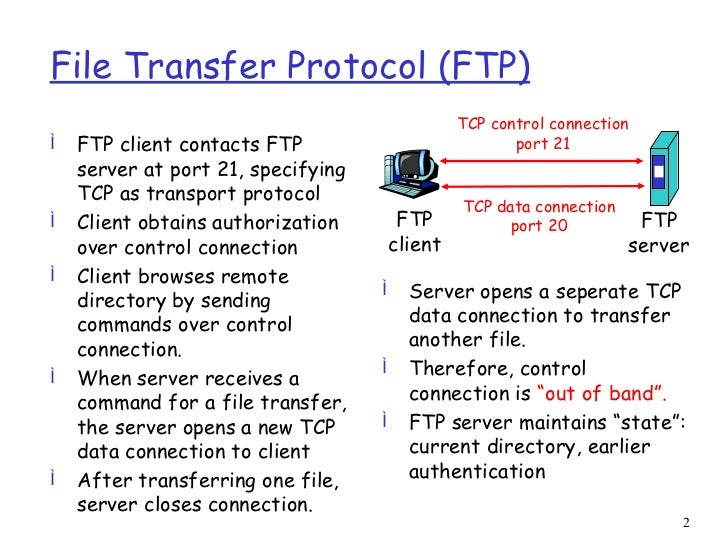 File Transfer Protocol (FTP)

ì FTP client contacts FTP server at port 21, specifying TCP as transport protocol
ì Client obtains authorization over control connection
ì Client browses remote directory by sending commands over control connection.
ì When server receives a command for a file transfer, the server opens a new TCP data connection to client
ì After transferring one file, server closes connection.

TCP control connection port 21

TCP data connection port 20

FTP client

FTP server

ì Server opens a seperate TCP data connection to transfer another file.
ì Therefore, control connection is "out of band".
ì FTP server maintains "state": current directory, earlier authentication

2